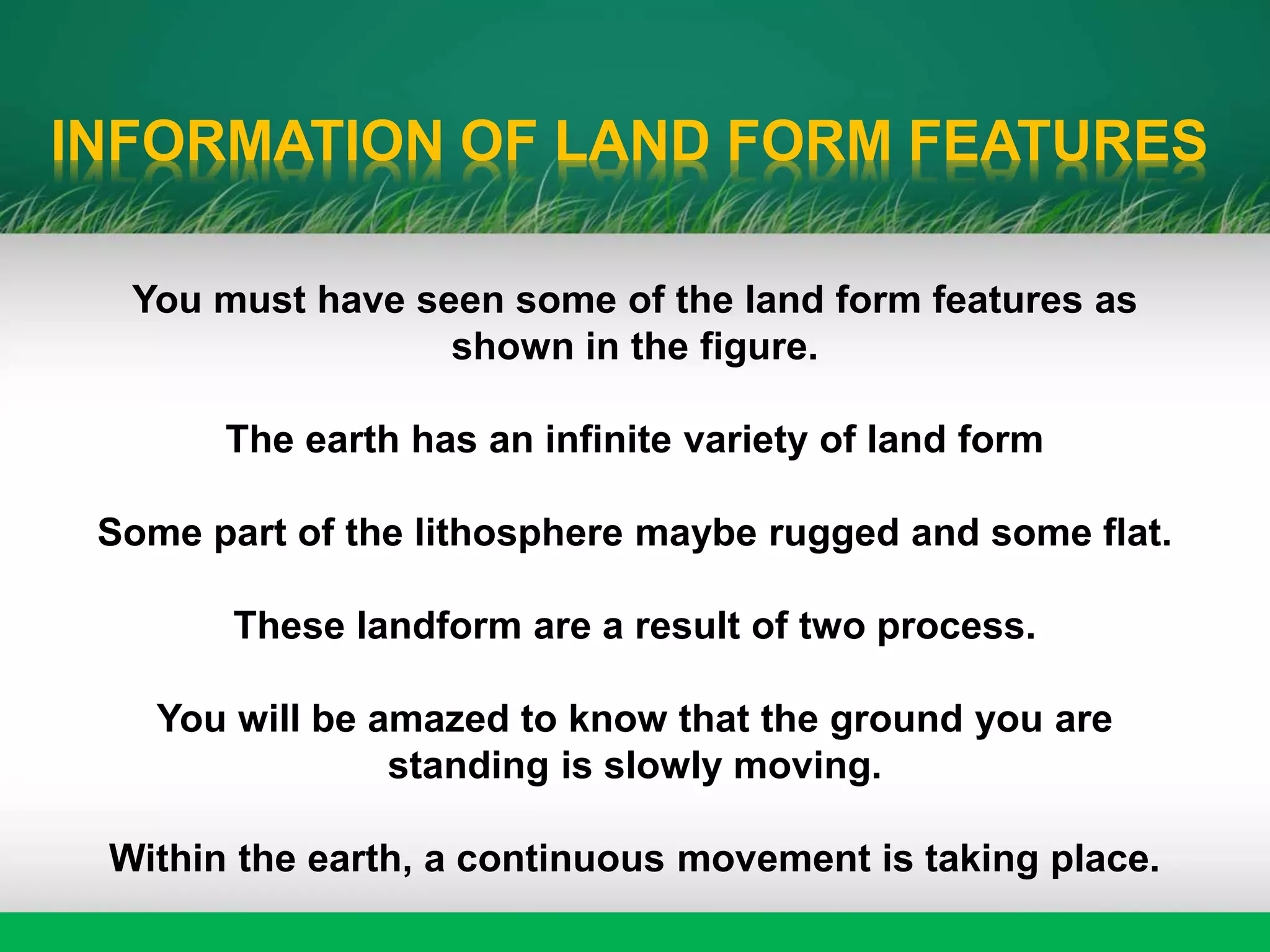 INFORMATION OF LAND FORM FEATURES

You must have seen some of the land form features as shown in the figure.

The earth has an infinite variety of land form

Some part of the lithosphere maybe rugged and some flat.

These landform are a result of two process.

You will be amazed to know that the ground you are standing is slowly moving.

Within the earth, a continuous movement is taking place.